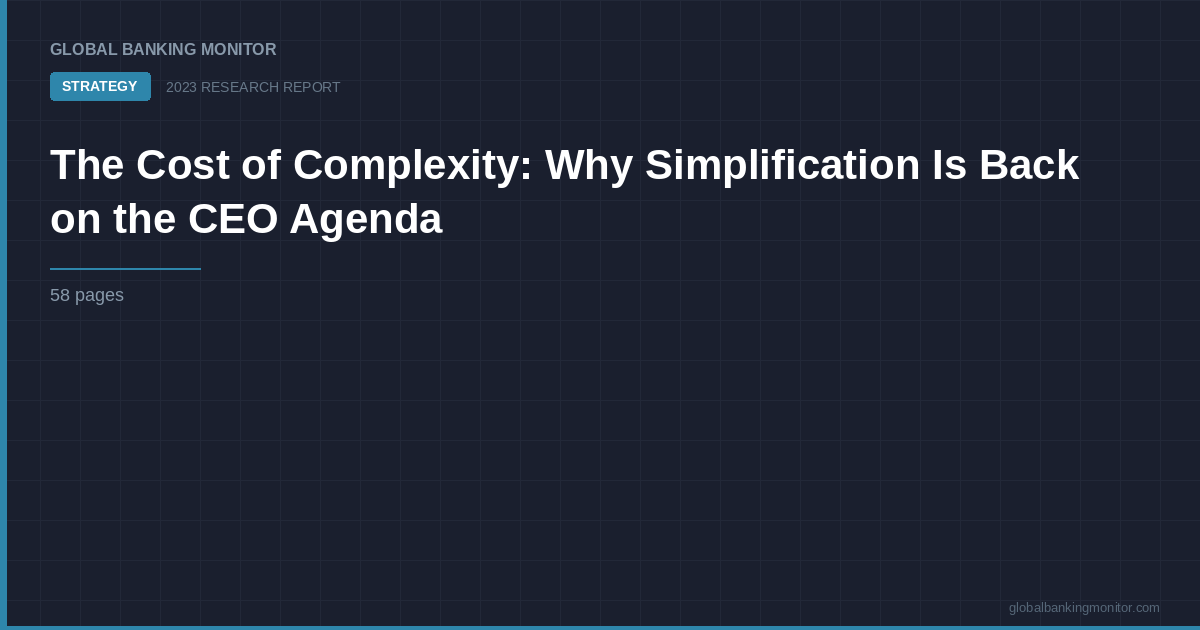 GLOBAL BANKING MONITOR

STRATEGY 2023 RESEARCH REPORT

The Cost of Complexity: Why Simplification Is Back on the CEO Agenda

58 pages

globalbankingmonitor.com